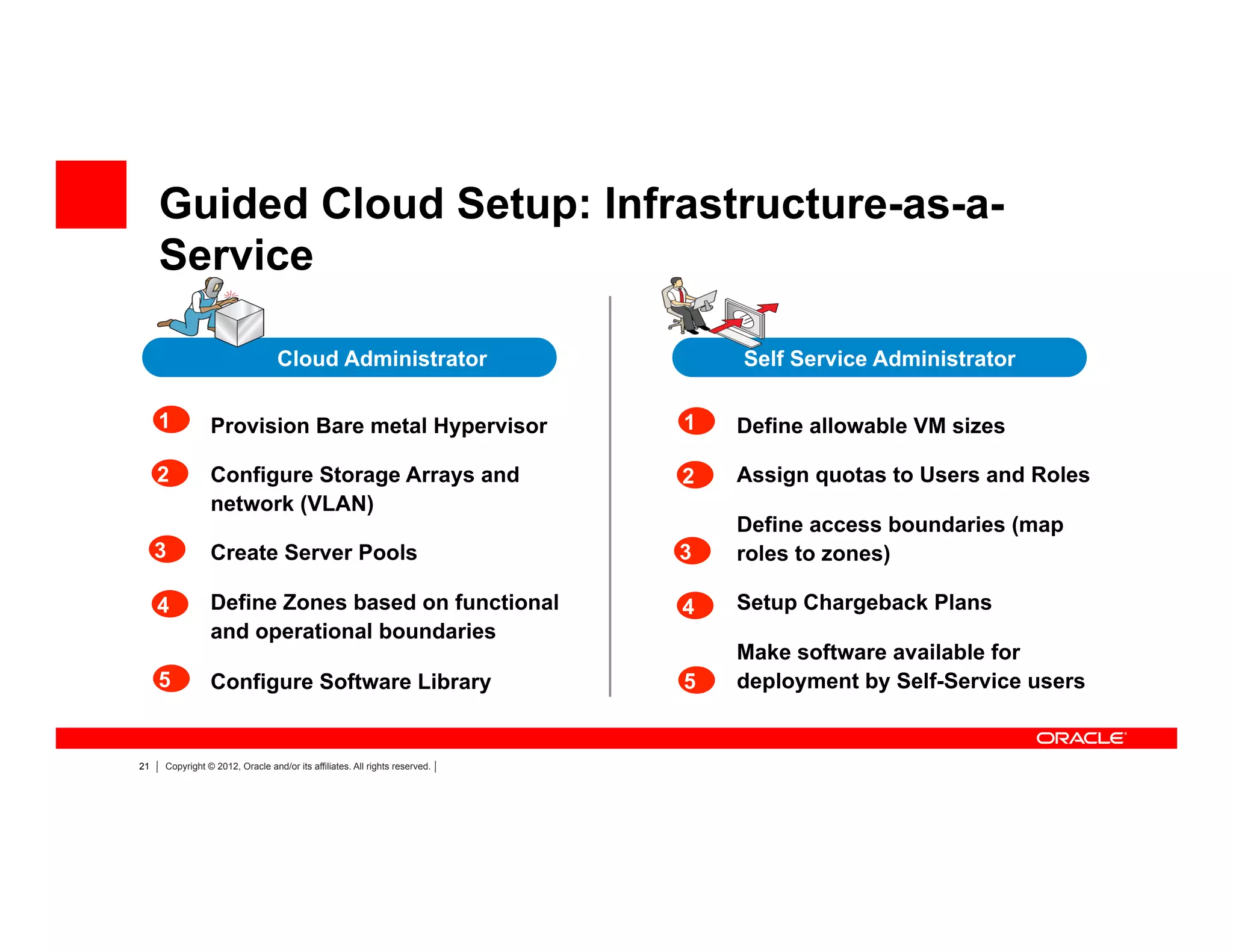 Guided Cloud Setup: Infrastructure-as-a-Service

Cloud Administrator

1 Provision Bare metal Hypervisor

2 Configure Storage Arrays and network (VLAN)

3 Create Server Pools

4 Define Zones based on functional and operational boundaries

5 Configure Software Library

Self Service Administrator

1 Define allowable VM sizes

2 Assign quotas to Users and Roles

3 Define access boundaries (map roles to zones)

4 Setup Chargeback Plans

5 Make software available for deployment by Self-Service users

ORACLE

21 | Copyright © 2012, Oracle and/or its affiliates. All rights reserved. |